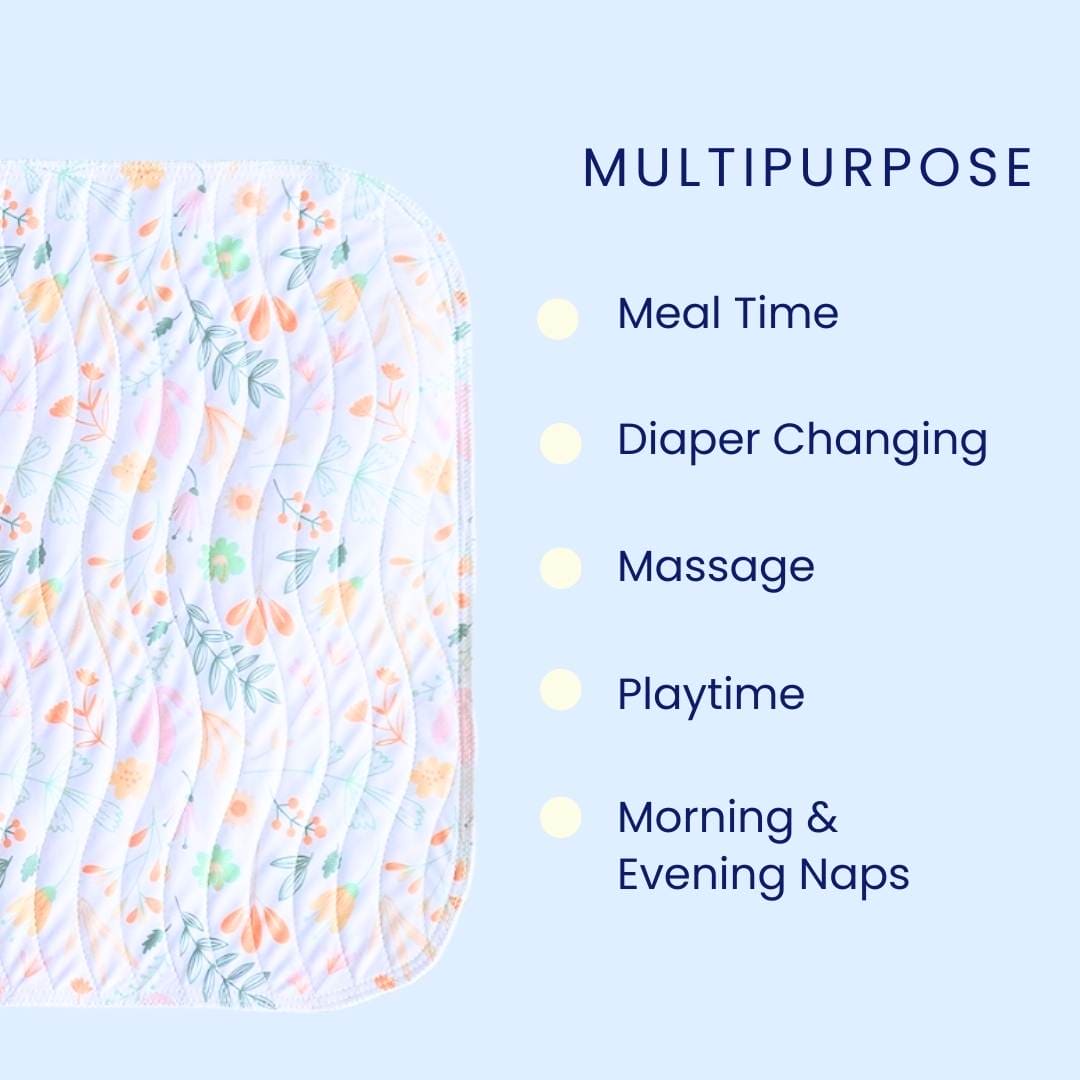 MULTIPURPOSE

• Meal Time

• Diaper Changing

• Massage

• Playtime

• Morning & Evening Naps